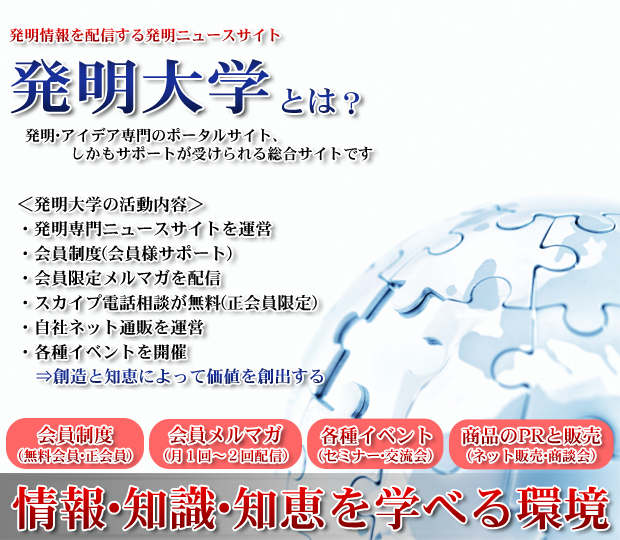 発明情報を配信する発明ニュースサイト

発明大学とは？

発明・アイデア専門のポータルサイト、
しかもサポートが受けられる総合サイトです

＜発明大学の活動内容＞
・発明専門ニュースサイトを運営
・会員制度(会員様サポート)
・会員限定メルマガを配信
・スカイプ電話相談が無料(正会員限定)
・自社ネット通販を運営
・各種イベントを開催
⇒創造と知恵によって価値を創出する

会員制度
(無料会員・正会員)

会員メルマガ
(月１回～２回配信)

各種イベント
(セミナー・交流会)

商品のPRと販売
(ネット販売・商談会)

情報・知識・知恵を学べる環境